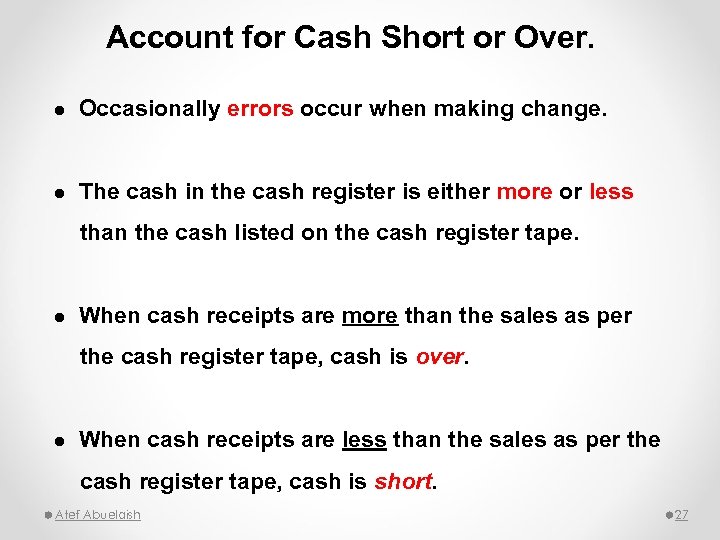 Account for Cash Short or Over.

● Occasionally errors occur when making change.

● The cash in the cash register is either more or less than the cash listed on the cash register tape.

● When cash receipts are more than the sales as per the cash register tape, cash is over.

● When cash receipts are less than the sales as per the cash register tape, cash is short.

Atef Abuelaish

27